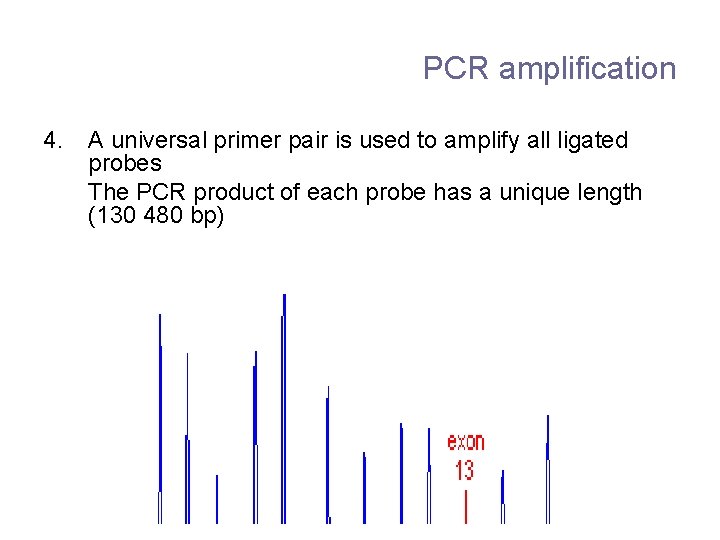 PCR amplification

4. A universal primer pair is used to amplify all ligated probes

The PCR product of each probe has a unique length (130 480 bp)

exon 13